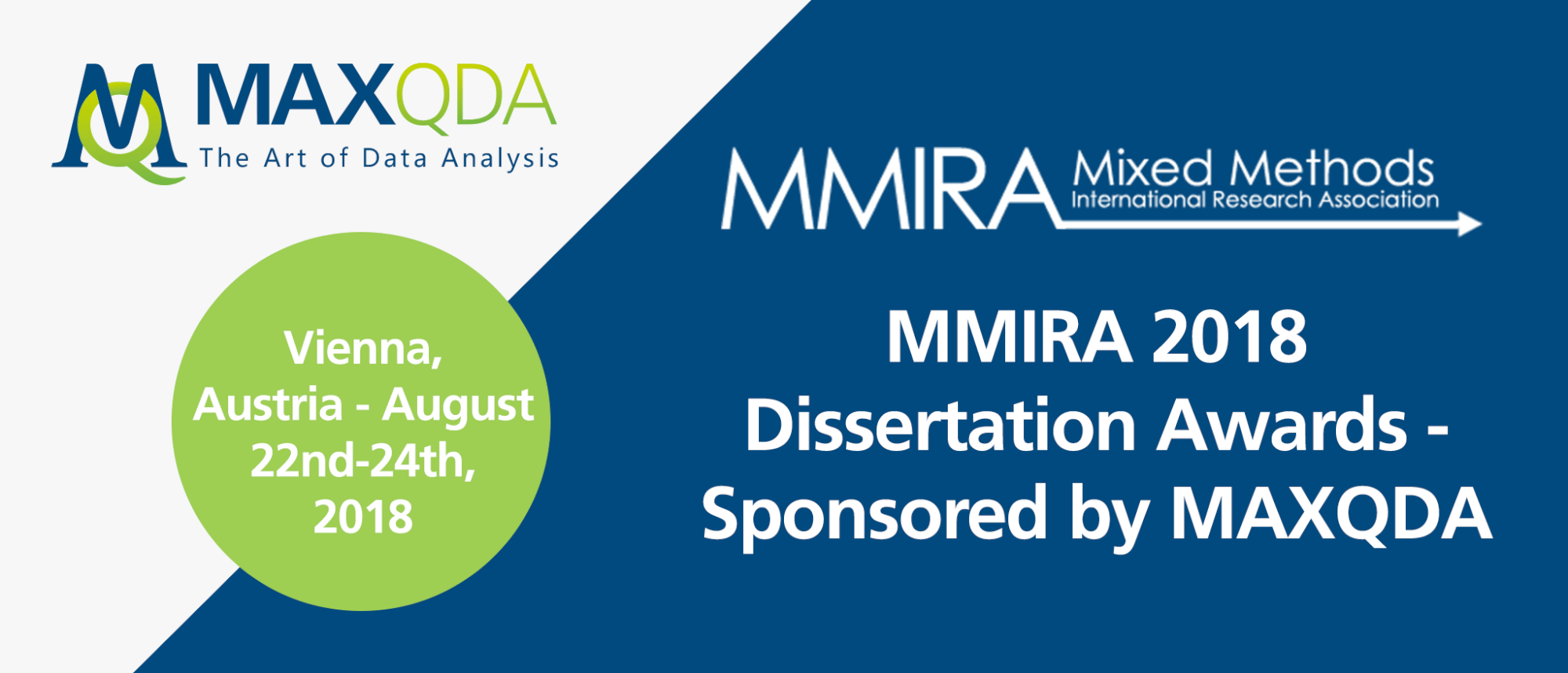 MAXQDA
The Art of Data Analysis

Vienna, Austria - August 22nd-24th, 2018

MMIRA Mixed Methods International Research Association

MMIRA 2018 Dissertation Awards - Sponsored by MAXQDA